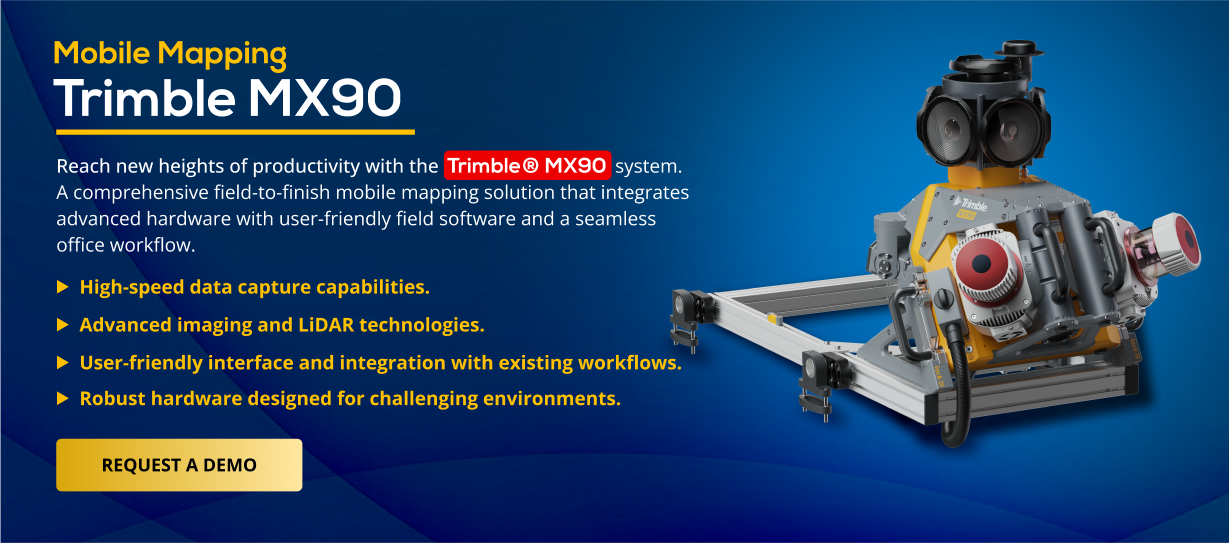 Mobile Mapping
Trimble MX90

Reach new heights of productivity with the Trimble® MX90 system. A comprehensive field-to-finish mobile mapping solution that integrates advanced hardware with user-friendly field software and a seamless office workflow.

▶ High-speed data capture capabilities.

▶ Advanced imaging and LiDAR technologies.

▶ User-friendly interface and integration with existing workflows.

▶ Robust hardware designed for challenging environments.

REQUEST A DEMO

Trimble